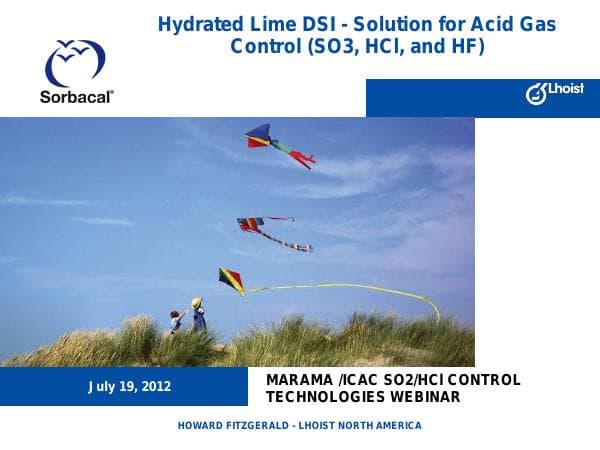 Hydrated Lime DSI - Solution for Acid Gas Control (SO3, HCl, and HF)

Sorbacal®

Lhoist

July 19, 2012

MARAMA /ICAC SO2/HCl CONTROL TECHNOLOGIES WEBINAR

HOWARD FITZGERALD - LHOIST NORTH AMERICA